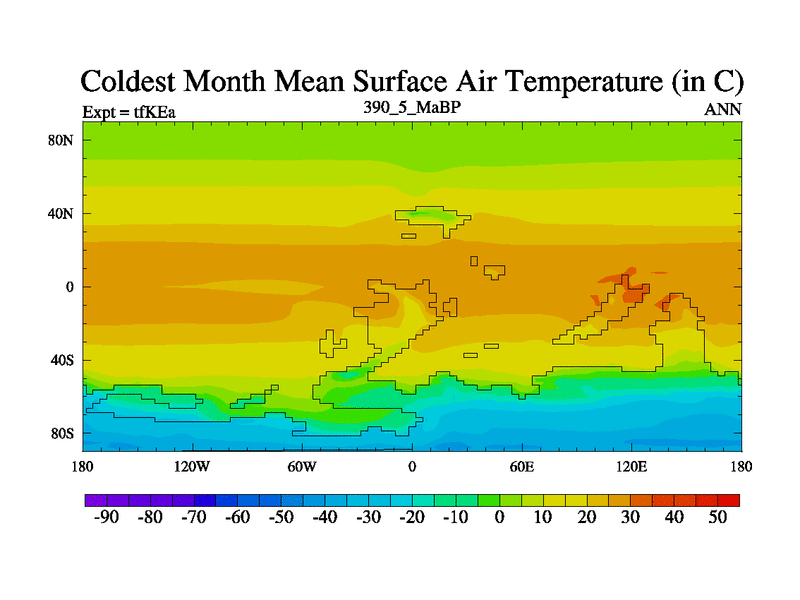 Coldest Month Mean Surface Air Temperature (in C)

Expt = tfKEa
390_5_MaBP
ANN

80N
40N
0
40S
80S

180
120W
60W
0
60E
120E
180

-90 -80 -70 -60 -50 -40 -30 -20 -10 0 10 20 30 40 50